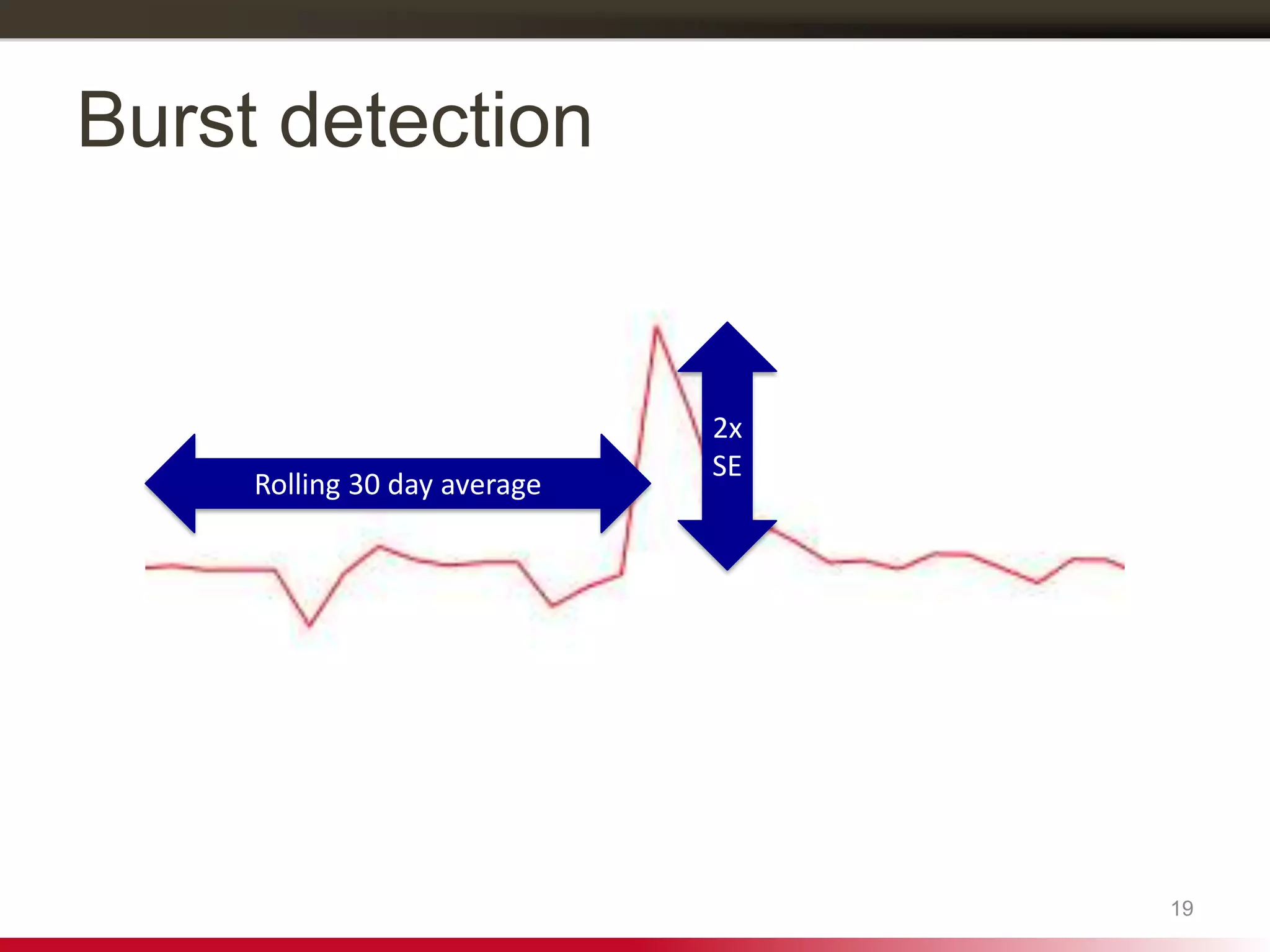 Burst detection

Rolling 30 day average

2x
SE

19